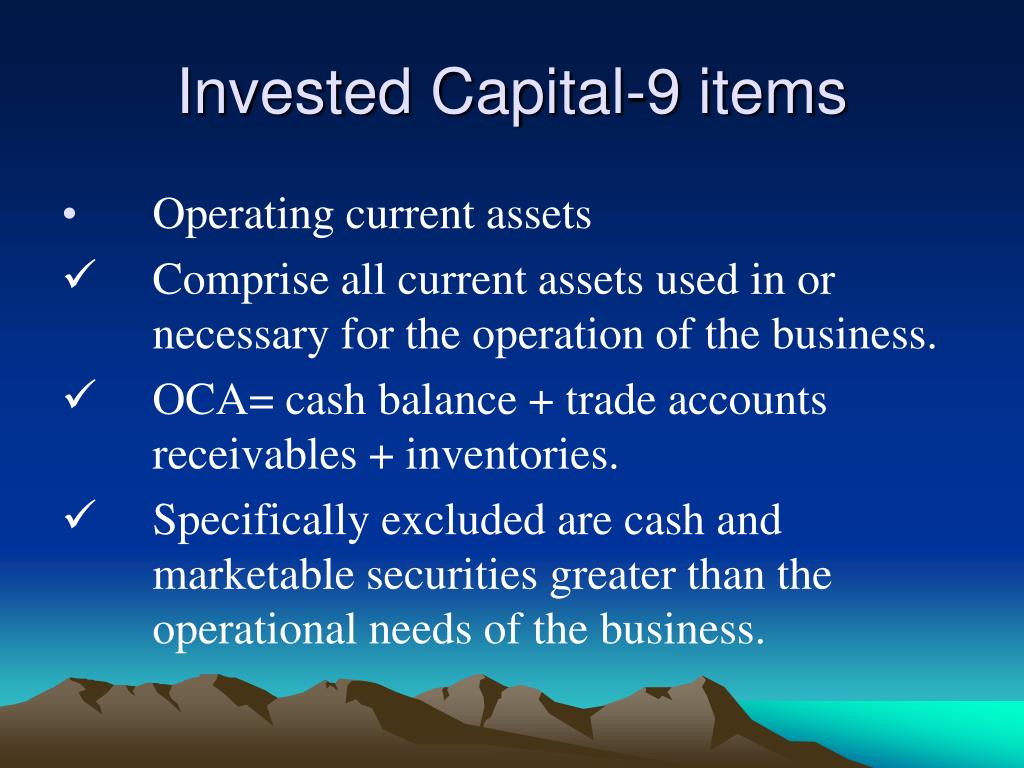 Invested Capital-9 items

• Operating current assets

✓ Comprise all current assets used in or necessary for the operation of the business.

✓ OCA= cash balance + trade accounts receivables + inventories.

✓ Specifically excluded are cash and marketable securities greater than the operational needs of the business.